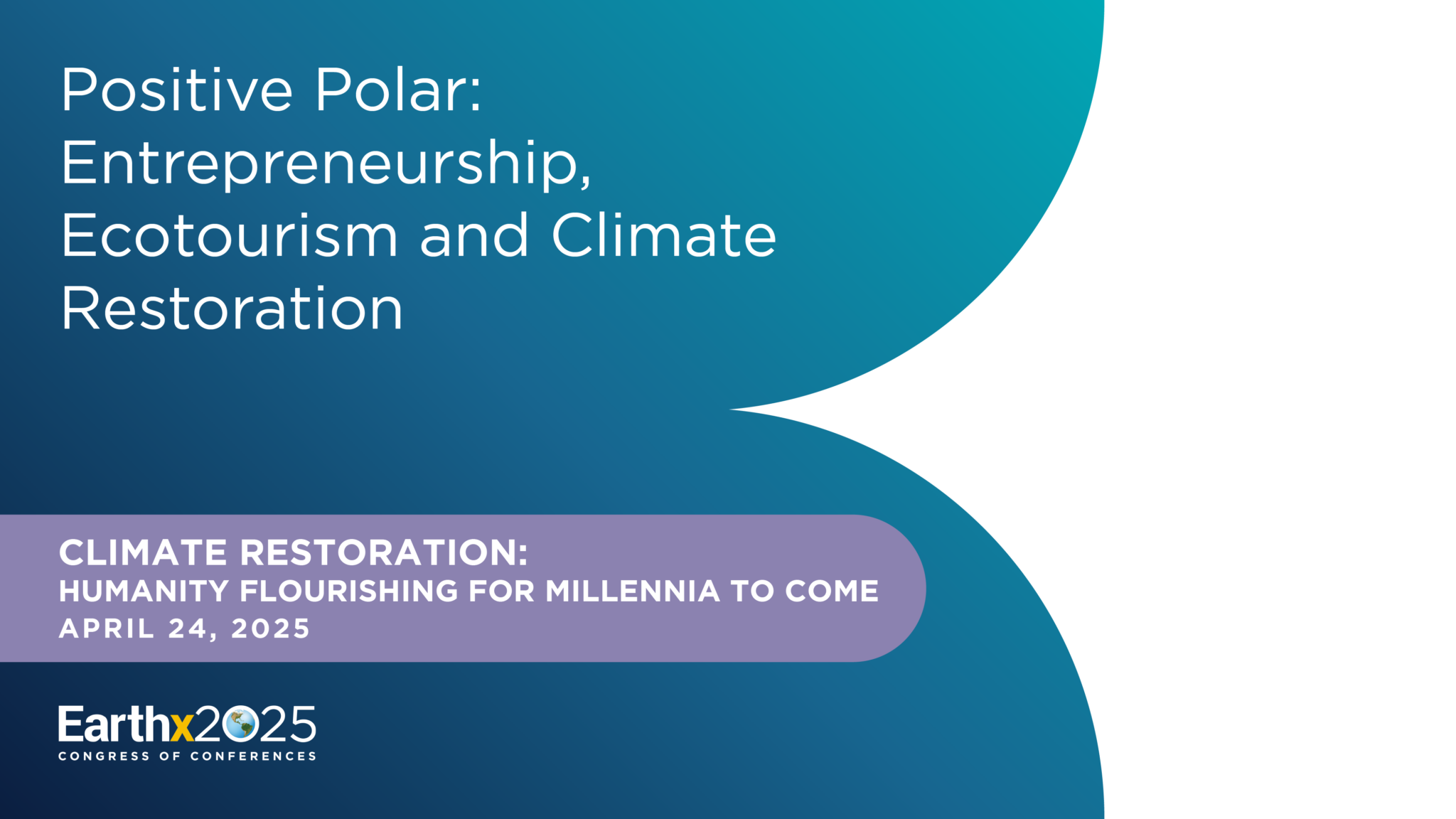 Positive Polar: Entrepreneurship, Ecotourism and Climate Restoration

CLIMATE RESTORATION:
HUMANITY FLOURISHING FOR MILLENNIA TO COME
APRIL 24, 2025

Earthx2025
CONGRESS OF CONFERENCES